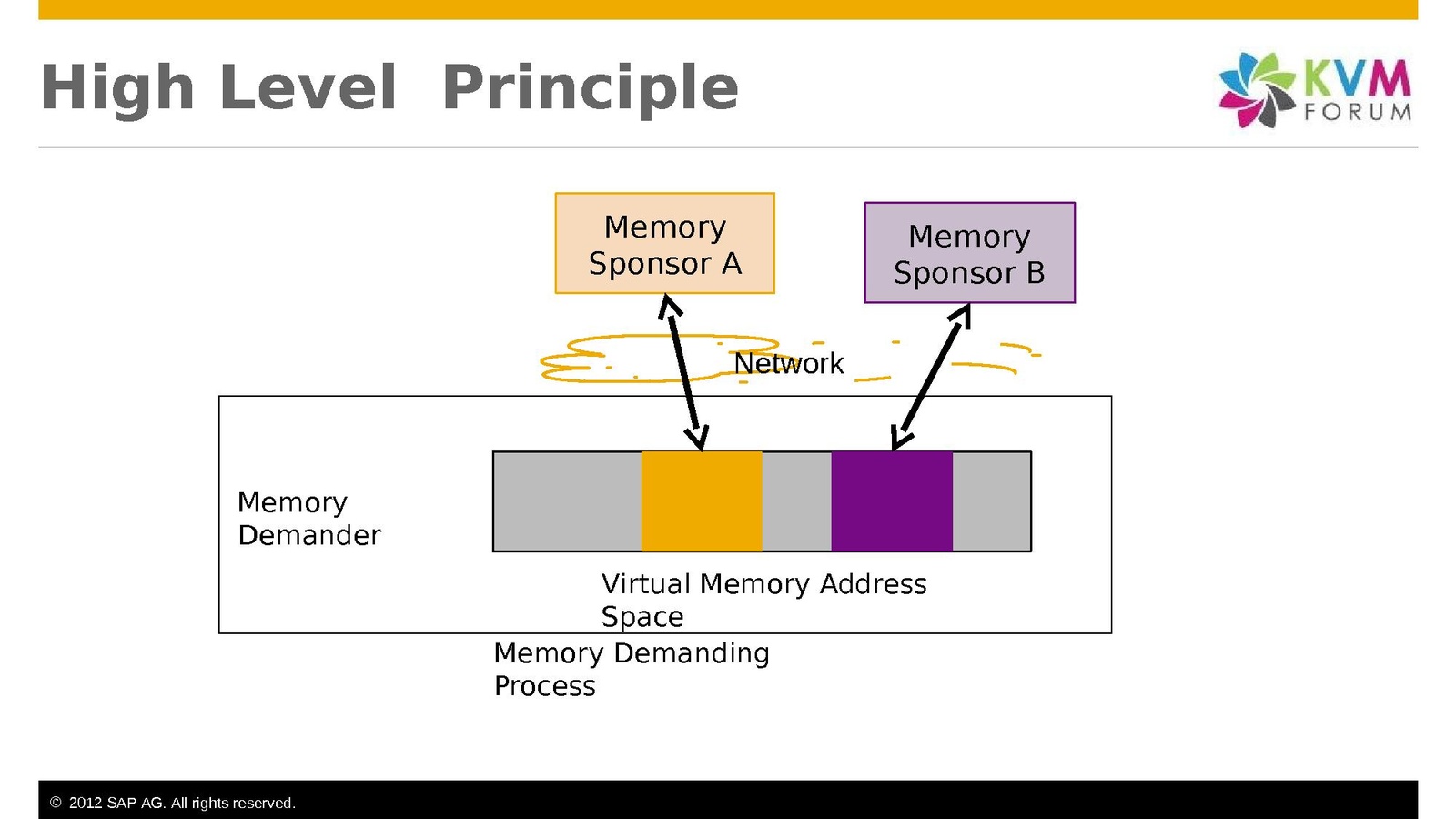 High Level Principle

KVM FORUM

Memory Sponsor A

Memory Sponsor B

Network

Memory Demander

Virtual Memory Address Space

Memory Demanding Process

© 2012 SAP AG. All rights reserved.